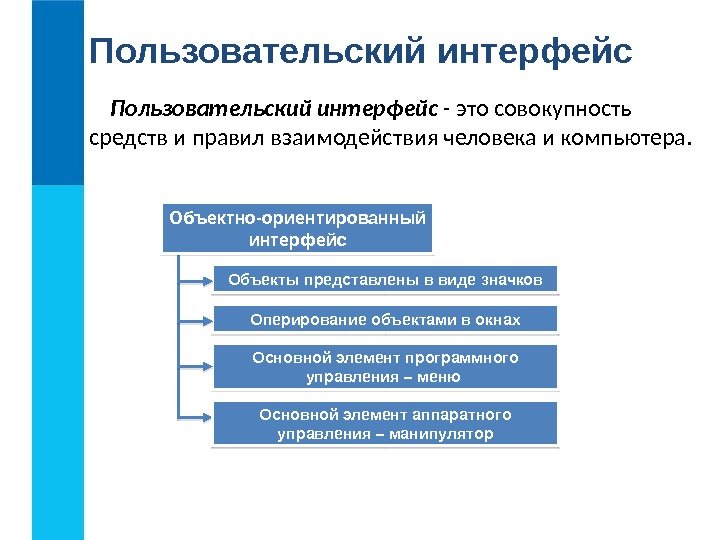 Пользовательский интерфейс

Пользовательский интерфейс - это совокупность средств и правил взаимодействия человека и компьютера.

Объектно-ориентированный интерфейс

Объекты представлены в виде значков

Оперирование объектами в окнах

Основной элемент программного управления – меню

Основной элемент аппаратного управления – манипулятор